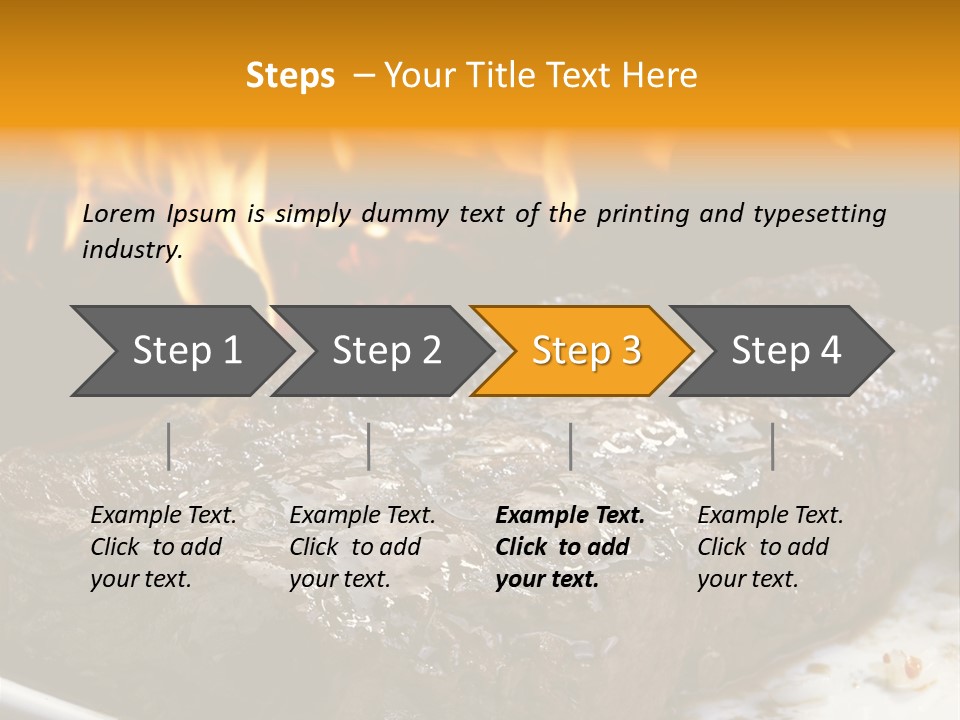 Steps – Your Title Text Here

Lorem Ipsum is simply dummy text of the printing and typesetting industry.

Step 1

Step 2

Step 3

Step 4

Example Text. Click to add your text.

Example Text. Click to add your text.

Example Text. Click to add your text.

Example Text. Click to add your text.